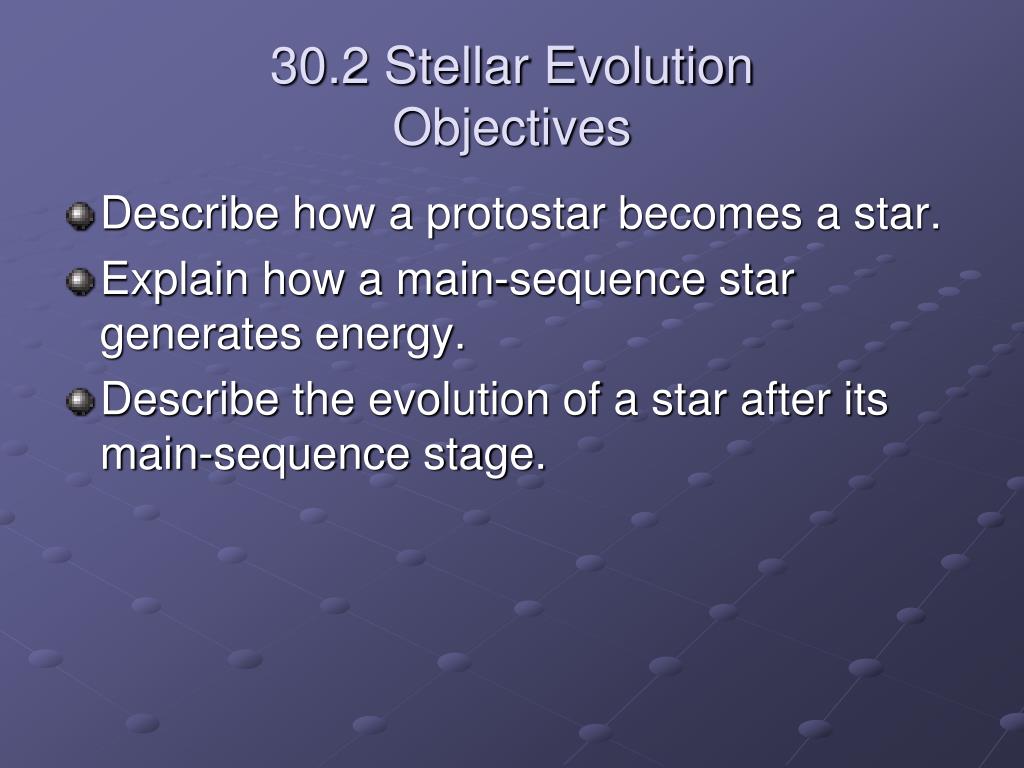 30.2 Stellar Evolution
Objectives

Describe how a protostar becomes a star.

Explain how a main-sequence star generates energy.

Describe the evolution of a star after its main-sequence stage.